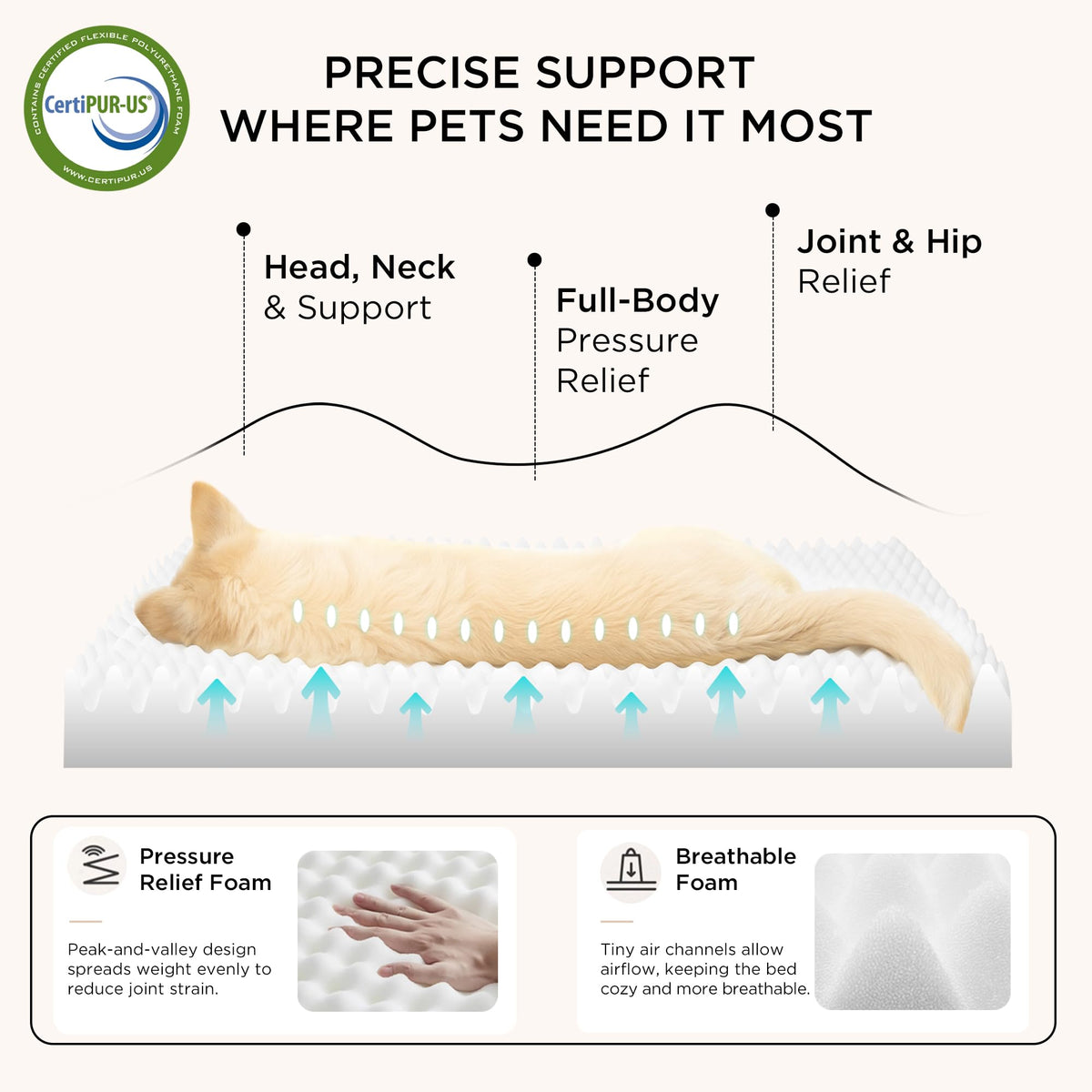 CONTAINS CERTIFIED FLEXIBLE POLYURETHANE FOAM
CertiPUR-US®
WWW.CERTIPUR.US

PRECISE SUPPORT
WHERE PETS NEED IT MOST

Head, Neck
& Support

Full-Body
Pressure
Relief

Joint & Hip
Relief

Pressure
Relief Foam

Peak-and-valley design spreads weight evenly to reduce joint strain.

Breathable
Foam

Tiny air channels allow airflow, keeping the bed cozy and more breathable.